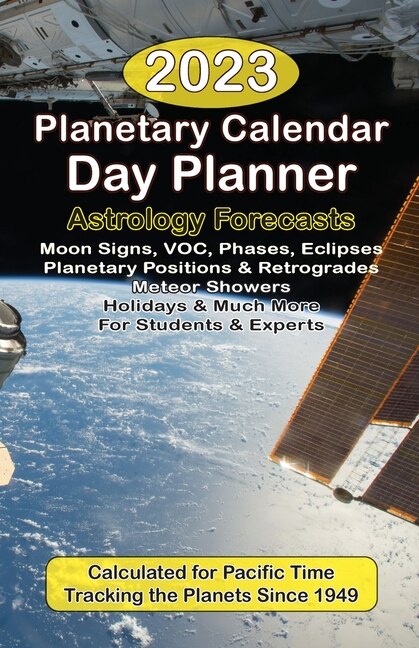 2023
Planetary Calendar
Day Planner
Astrology Forecasts
Moon Signs, VOC, Phases, Eclipses
Planetary Positions & Retrogrades
Meteor Showers
Holidays & Much More
For Students & Experts

Calculated for Pacific Time
Tracking the Planets Since 1949